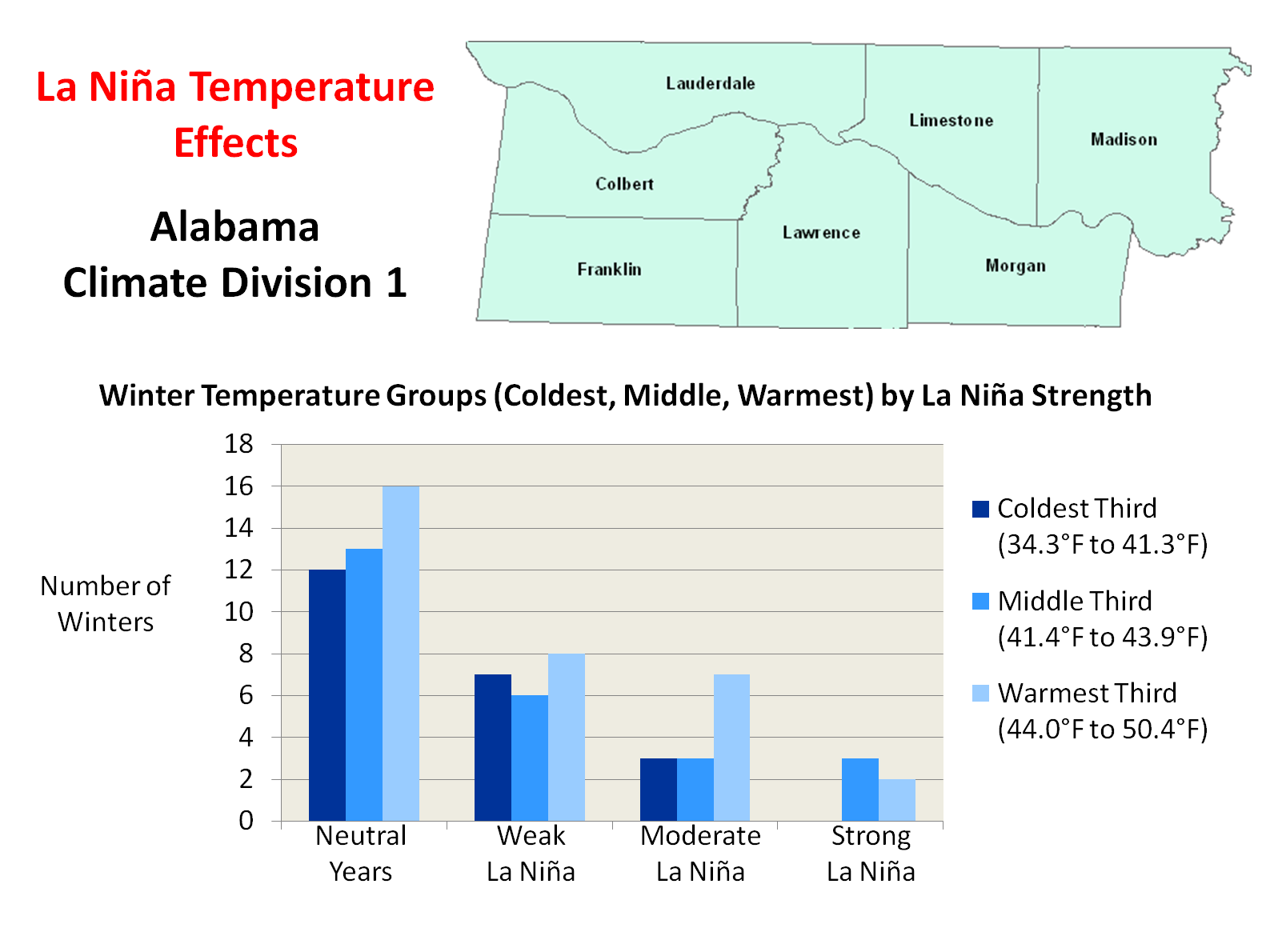 La Niña Temperature Effects

Alabama
Climate Division 1

Lauderdale
Limestone
Madison
Colbert
Lawrence
Franklin
Morgan

Winter Temperature Groups (Coldest, Middle, Warmest) by La Niña Strength

Number of Winters

18
16
14
12
10
8
6
4
2
0

Neutral Years
Weak La Niña
Moderate La Niña
Strong La Niña

Coldest Third (34.3°F to 41.3°F)
Middle Third (41.4°F to 43.9°F)
Warmest Third (44.0°F to 50.4°F)